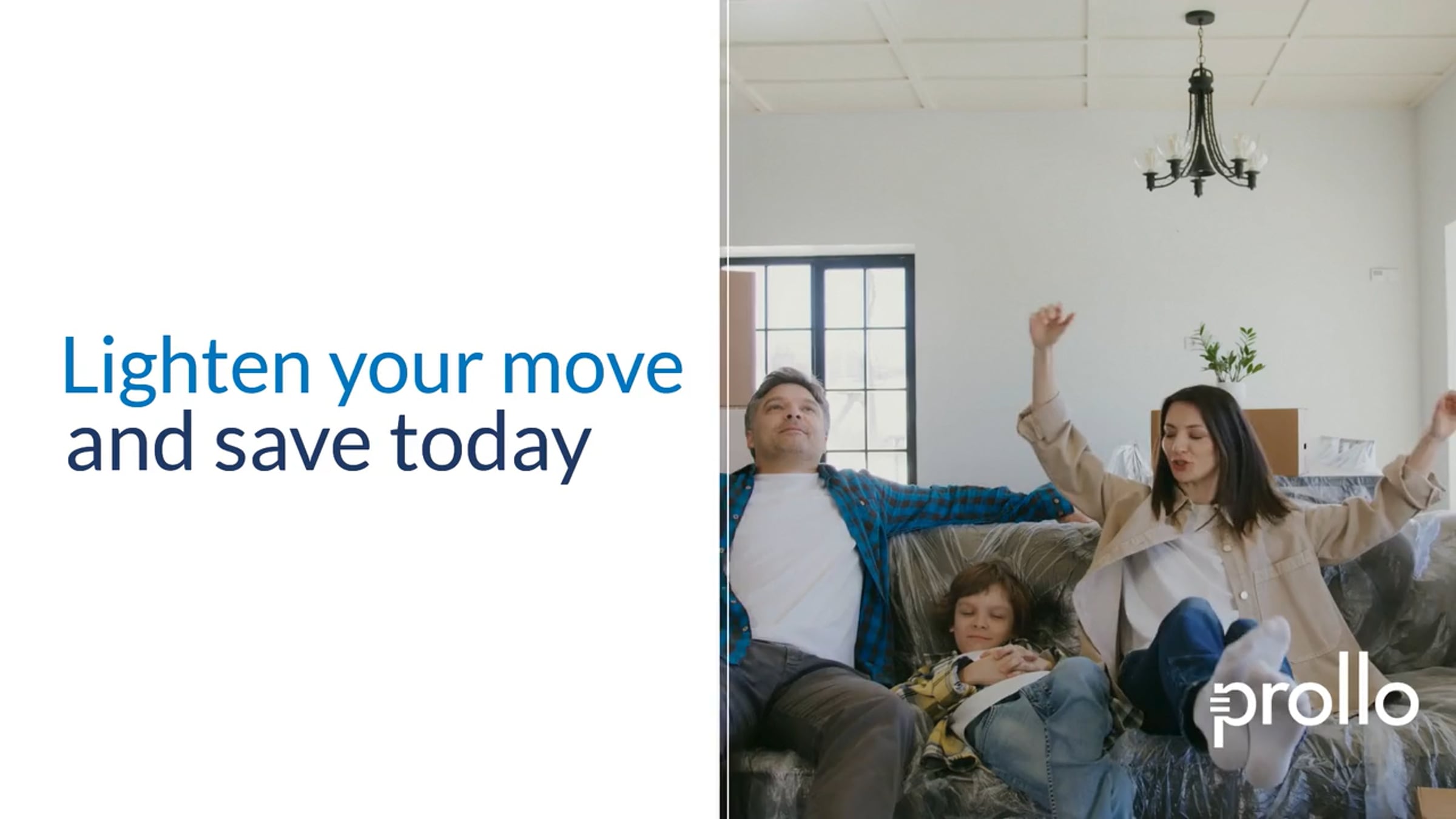 Lighten your move and save today

prollo